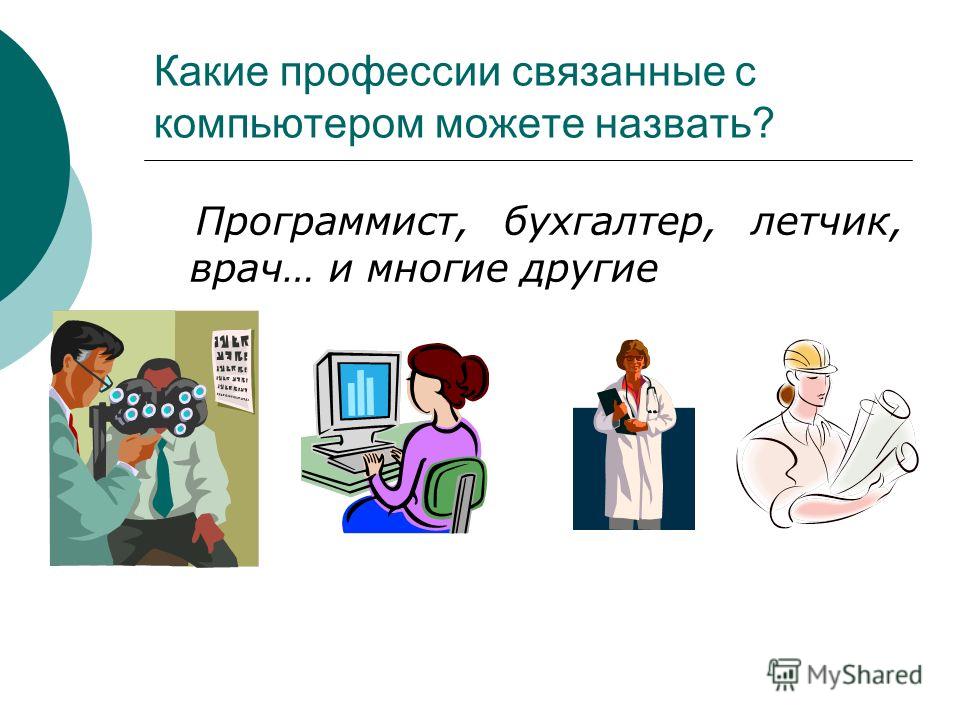 Какие профессии связанные с компьютером можете назвать?

Программист, бухгалтер, летчик, врач… и многие другие

MyShared